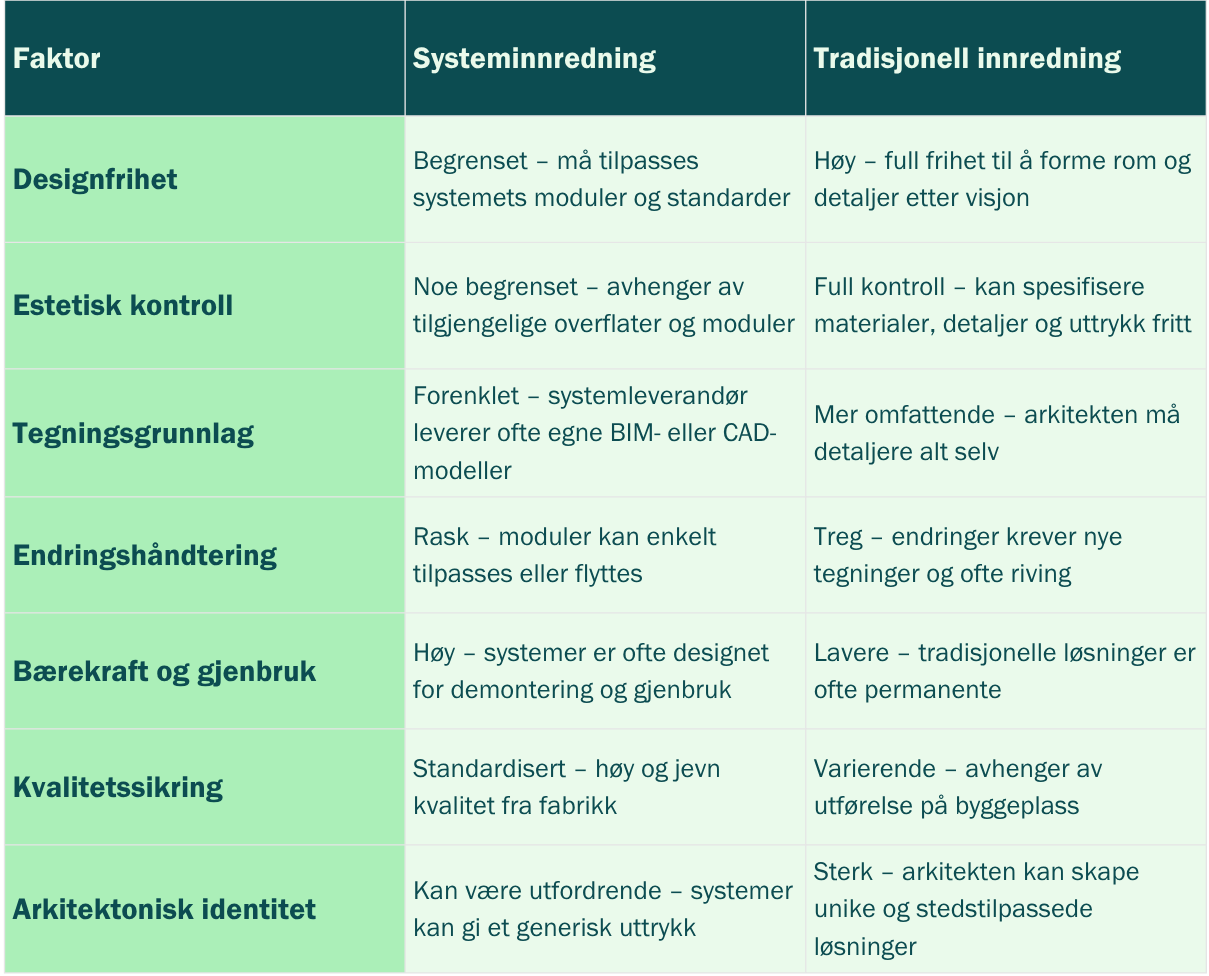 | Faktor | Systeminnredning | Tradisjonell innredning |
|---|---|---|
| Designfrihet | Begrenset – må tilpasses systemets moduler og standarder | Høy – full frihet til å forme rom og detaljer etter visjon |
| Estetisk kontroll | Noe begrenset – avhenger av tilgjengelige overflater og moduler | Full kontroll – kan spesifisere materialer, detaljer og uttrykk fritt |
| Tegningsgrunnlag | Forenklet – systemleverandør leverer ofte egne BIM- eller CAD-modeller | Mer omfattende – arkitekten må detaljere alt selv |
| Endringshåndtering | Rask – moduler kan enkelt tilpasses eller flyttes | Treg – endringer krever nye tegninger og ofte riving |
| Bærekraft og gjenbruk | Høy – systemer er ofte designet for demontering og gjenbruk | Lavere – tradisjonelle løsninger er ofte permanente |
| Kvalitetssikring | Standardisert – høy og jevn kvalitet fra fabrikk | Varierende – avhenger av utførelse på byggeplass |
| Arkitektonisk identitet | Kan være utfordrende – systemer kan gi et generisk uttrykk | Sterk – arkitekten kan skape unike og stedstilpassede løsninger |